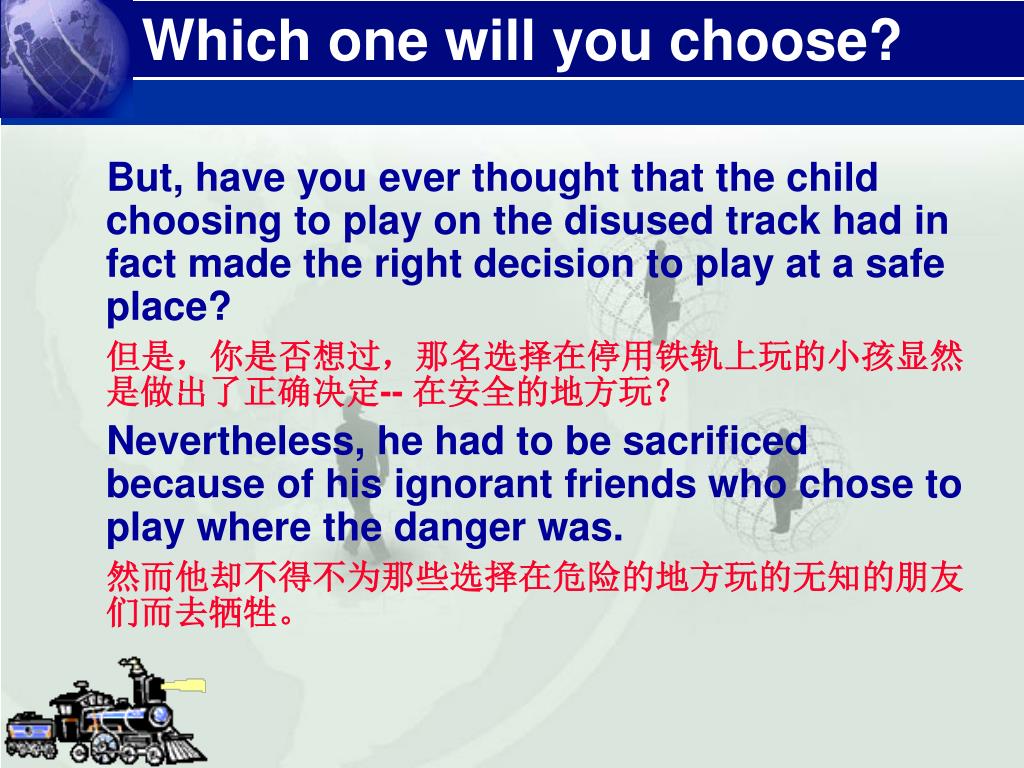 Which one will you choose?

But, have you ever thought that the child choosing to play on the disused track had in fact made the right decision to play at a safe place?

但是，你是否想过，那名选择在停用铁轨上玩的小孩显然是做出了正确决定-- 在安全的地方玩？

Nevertheless, he had to be sacrificed because of his ignorant friends who chose to play where the danger was.

然而他却不得不为那些选择在危险的地方玩的无知的朋友们而去牺牲。